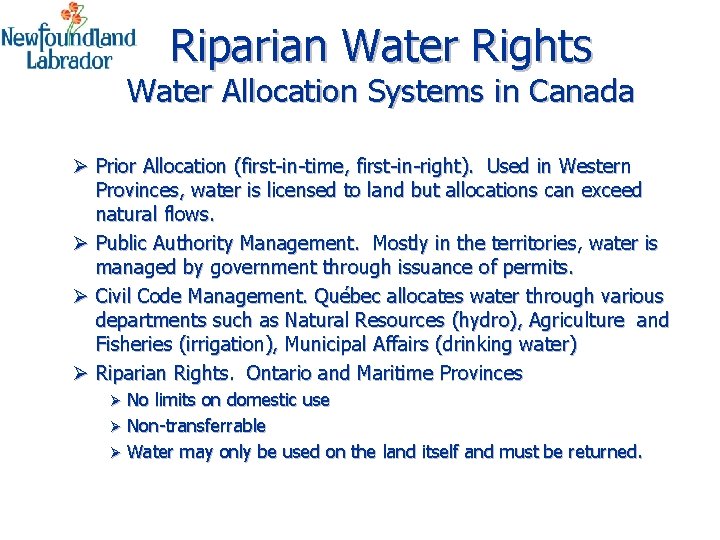 Newfoundland Labrador

Riparian Water Rights
Water Allocation Systems in Canada

➢ Prior Allocation (first-in-time, first-in-right). Used in Western Provinces, water is licensed to land but allocations can exceed natural flows.

➢ Public Authority Management. Mostly in the territories, water is managed by government through issuance of permits.

➢ Civil Code Management. Québec allocates water through various departments such as Natural Resources (hydro), Agriculture and Fisheries (irrigation), Municipal Affairs (drinking water)

➢ Riparian Rights. Ontario and Maritime Provinces

➢ No limits on domestic use

➢ Non-transferrable

➢ Water may only be used on the land itself and must be returned.